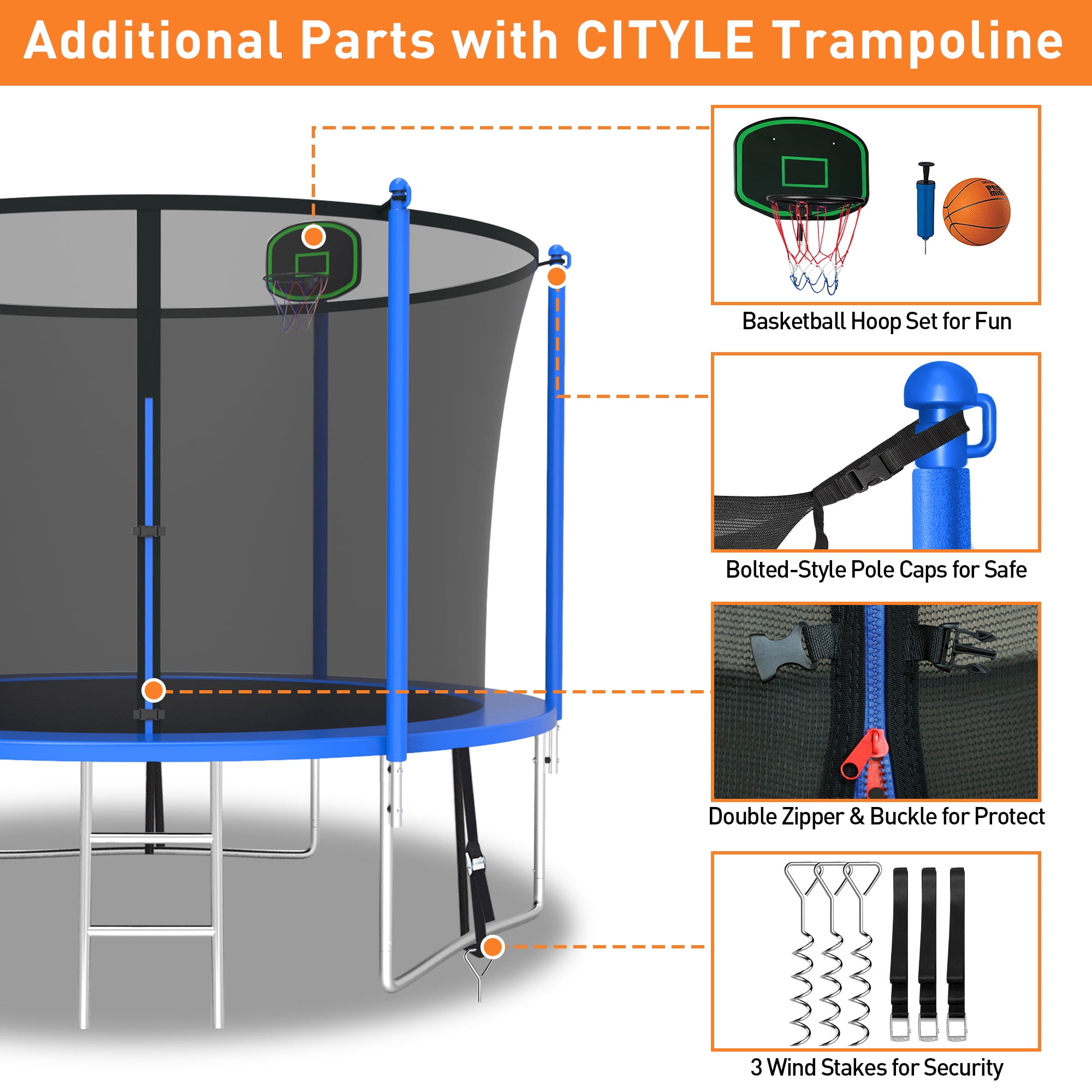 Additional Parts with CITYLE Trampoline

Basketball Hoop Set for Fun

Bolted-Style Pole Caps for Safe

Double Zipper & Buckle for Protect

3 Wind Stakes for Security